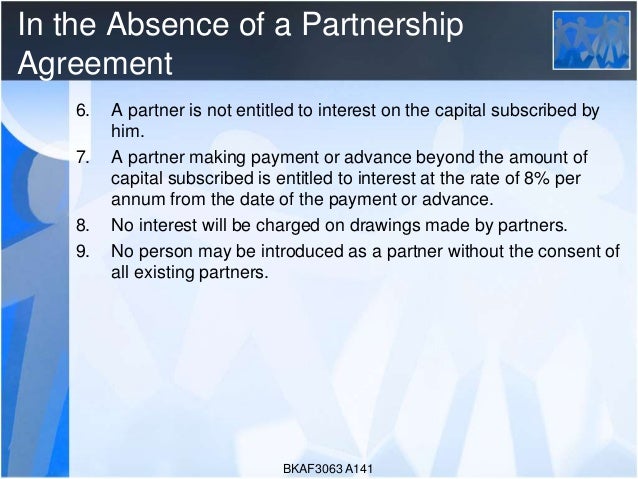 In the Absence of a Partnership Agreement

6. A partner is not entitled to interest on the capital subscribed by him.
7. A partner making payment or advance beyond the amount of capital subscribed is entitled to interest at the rate of 8% per annum from the date of the payment or advance.
8. No interest will be charged on drawings made by partners.
9. No person may be introduced as a partner without the consent of all existing partners.

BKAF3063 A141